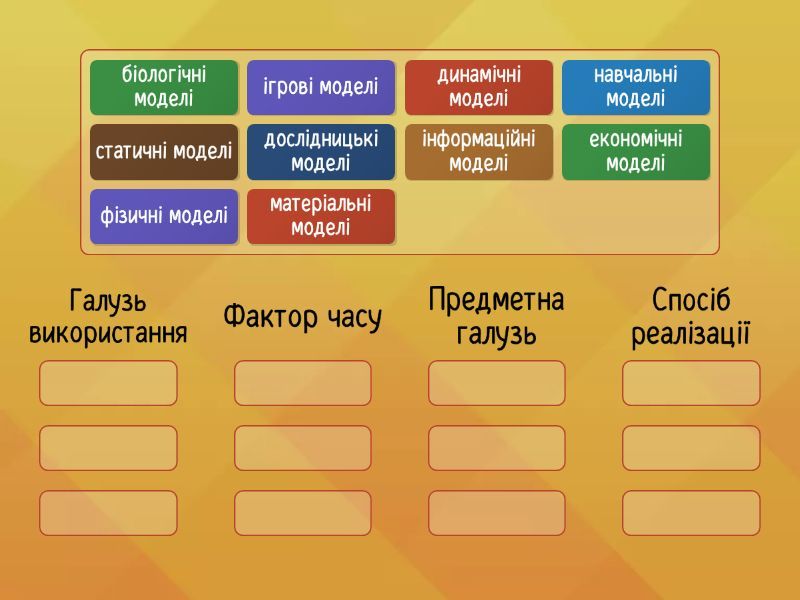 біологічні моделі

ігрові моделі

динамічні моделі

навчальні моделі

статичні моделі

дослідницькі моделі

інформаційні моделі

економічні моделі

фізичні моделі

матеріальні моделі

Галузь використання

Фактор часу

Предметна галузь

Спосіб реалізації